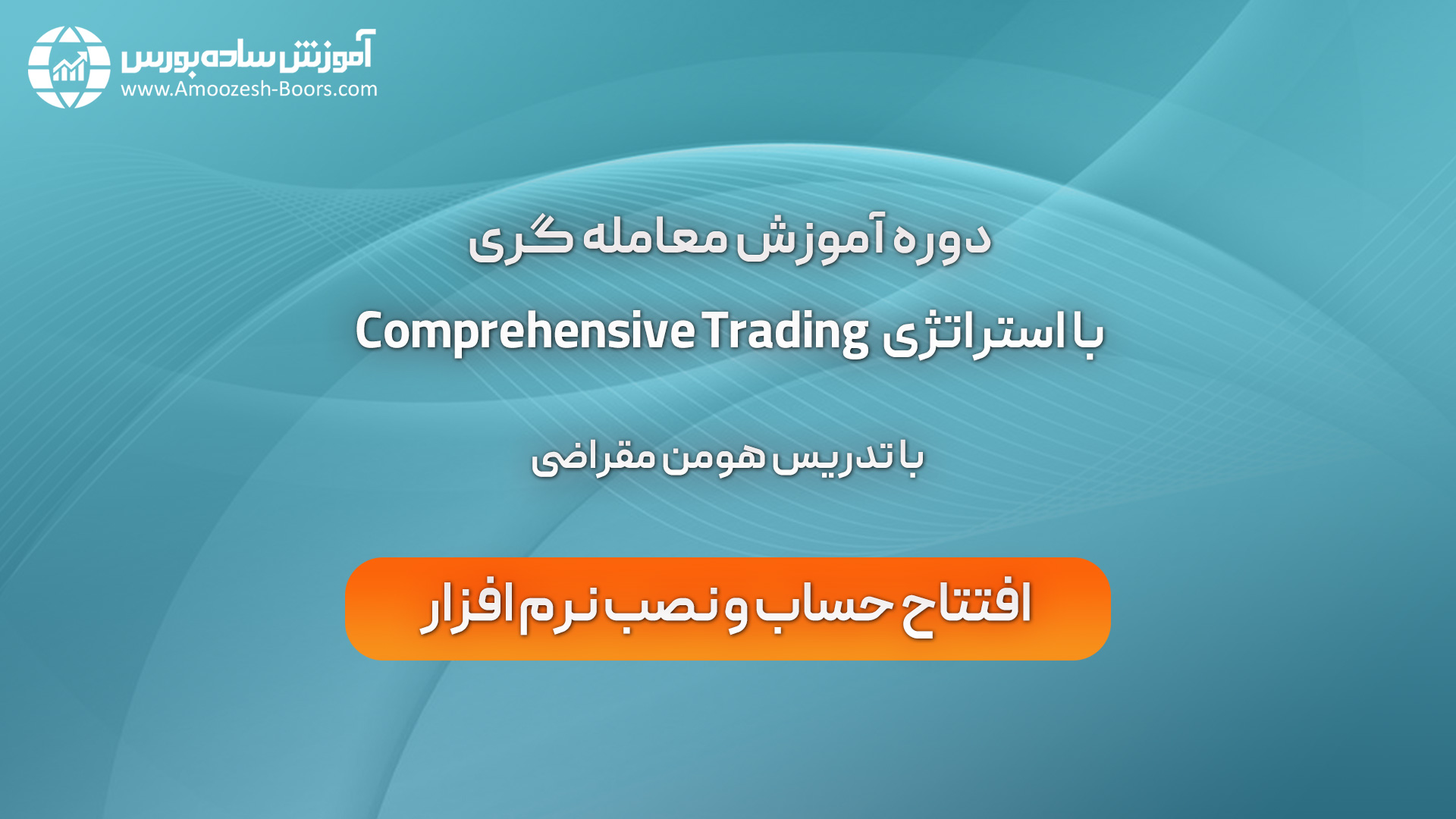 آموزش ساده بورس
www.Amoozesh-Boors.com

دوره آموزش معامله گری

با استراتژی Comprehensive Trading

با تدریس هومن مقراضی

افتتاح حساب و نصب نرم افزار